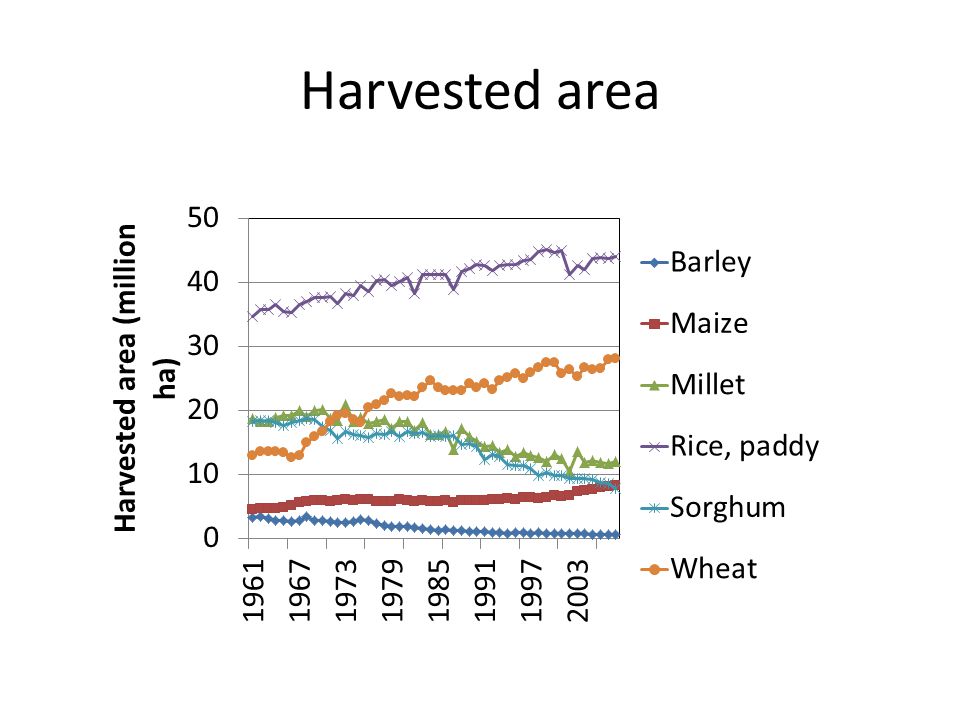 Harvested area

Harvested area (million ha)

50
40
30
20
10
0

1961
1967
1973
1979
1985
1991
1997
2003

Barley
Maize
Millet
Rice, paddy
Sorghum
Wheat